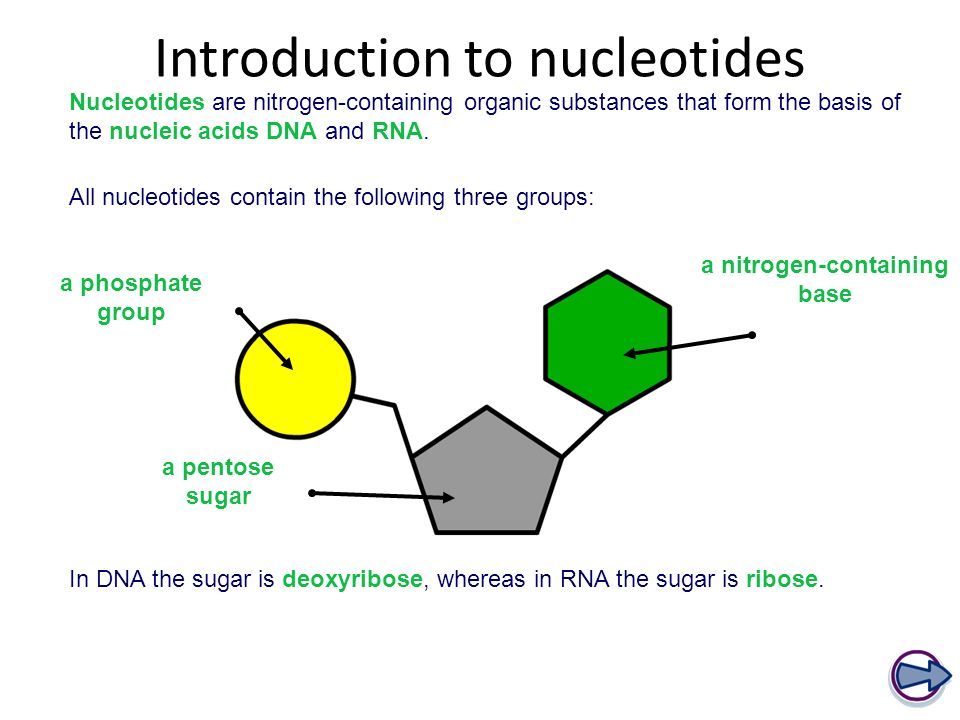 Introduction to nucleotides

Nucleotides are nitrogen-containing organic substances that form the basis of the nucleic acids DNA and RNA.

All nucleotides contain the following three groups:

a phosphate group

a nitrogen-containing base

a pentose sugar

In DNA the sugar is deoxyribose, whereas in RNA the sugar is ribose.